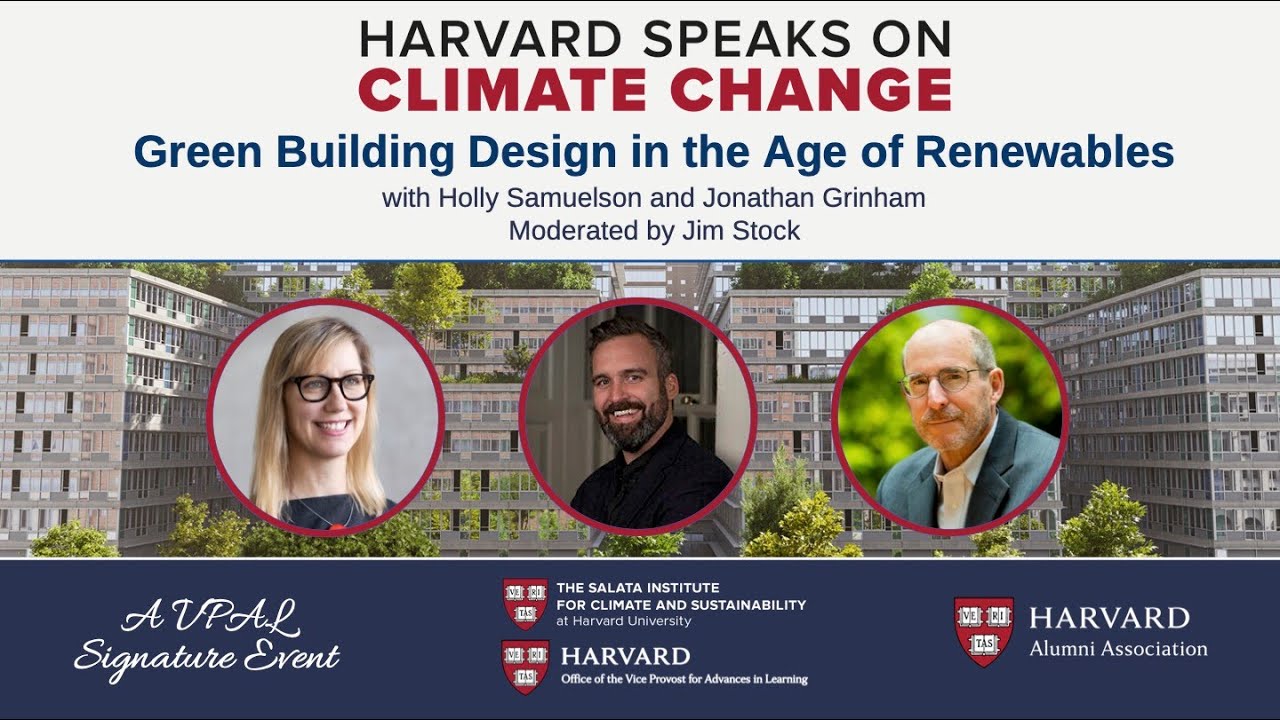 HARVARD SPEAKS ON
CLIMATE CHANGE

Green Building Design in the Age of Renewables

with Holly Samuelson and Jonathan Grinham
Moderated by Jim Stock

A VPAL Signature Event

VE RI TAS
THE SALATA INSTITUTE FOR CLIMATE AND SUSTAINABILITY
at Harvard University

VE RI TAS
HARVARD
Office of the Vice Provost for Advances in Learning

VE RI TAS
HARVARD
Alumni Association